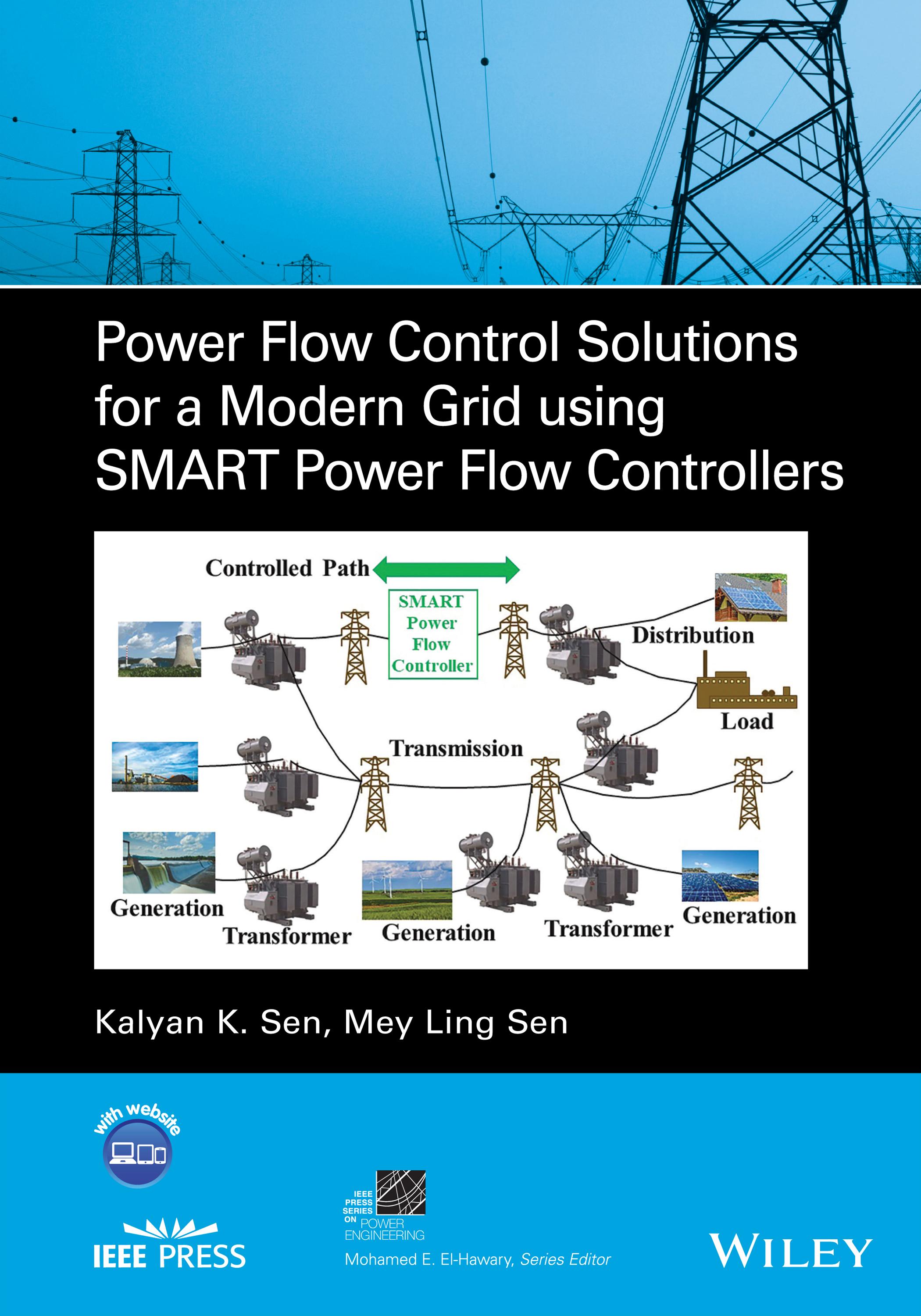 Power Flow Control Solutions for a Modern Grid using SMART Power Flow Controllers

Controlled Path

SMART Power Flow Controller

Distribution

Load

Transmission

Generation

Transformer

Generation

Transformer

Generation

Kalyan K. Sen, Mey Ling Sen

with website

IEEE PRESS

IEEE PRESS SERIES ON POWER ENGINEERING

Mohamed E. El-Hawary, Series Editor

WILEY